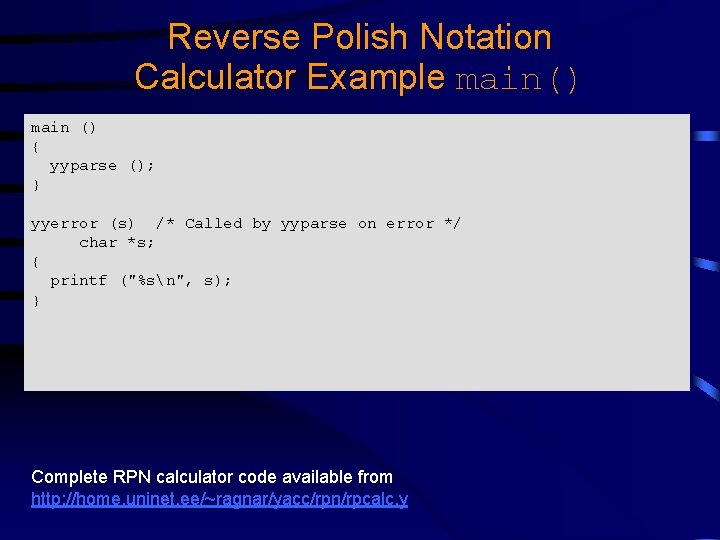 Reverse Polish Notation Calculator Example main()

main ()
{
  yyparse ();
}

yyerror (s)  /* Called by yyparse on error */
     char *s;
{
  printf ("%s\n", s);
}

Complete RPN calculator code available from
http://home.uninet.ee/~ragnar/yacc/rpn/rpcalc.y